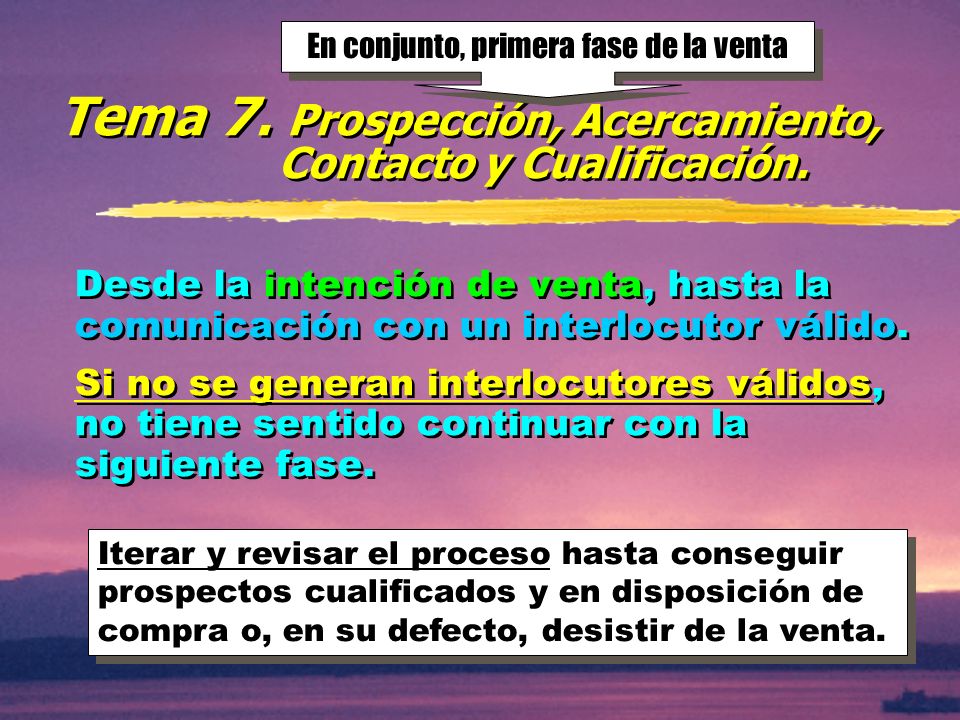 En conjunto, primera fase de la venta

Tema 7. Prospección, Acercamiento, Contacto y Cualificación.

Desde la intención de venta, hasta la comunicación con un interlocutor válido.

Si no se generan interlocutores válidos, no tiene sentido continuar con la siguiente fase.

Iterar y revisar el proceso hasta conseguir prospectos cualificados y en disposición de compra o, en su defecto, desistir de la venta.